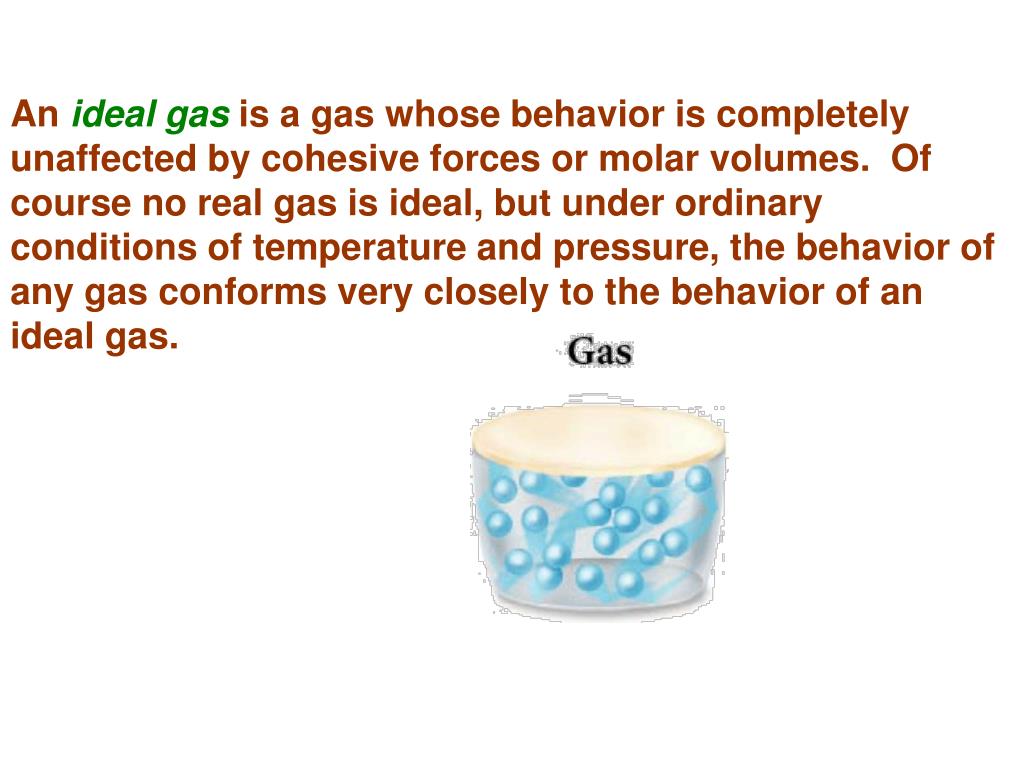 An ideal gas is a gas whose behavior is completely unaffected by cohesive forces or molar volumes.  Of course no real gas is ideal, but under ordinary conditions of temperature and pressure, the behavior of any gas conforms very closely to the behavior of an ideal gas.

Gas